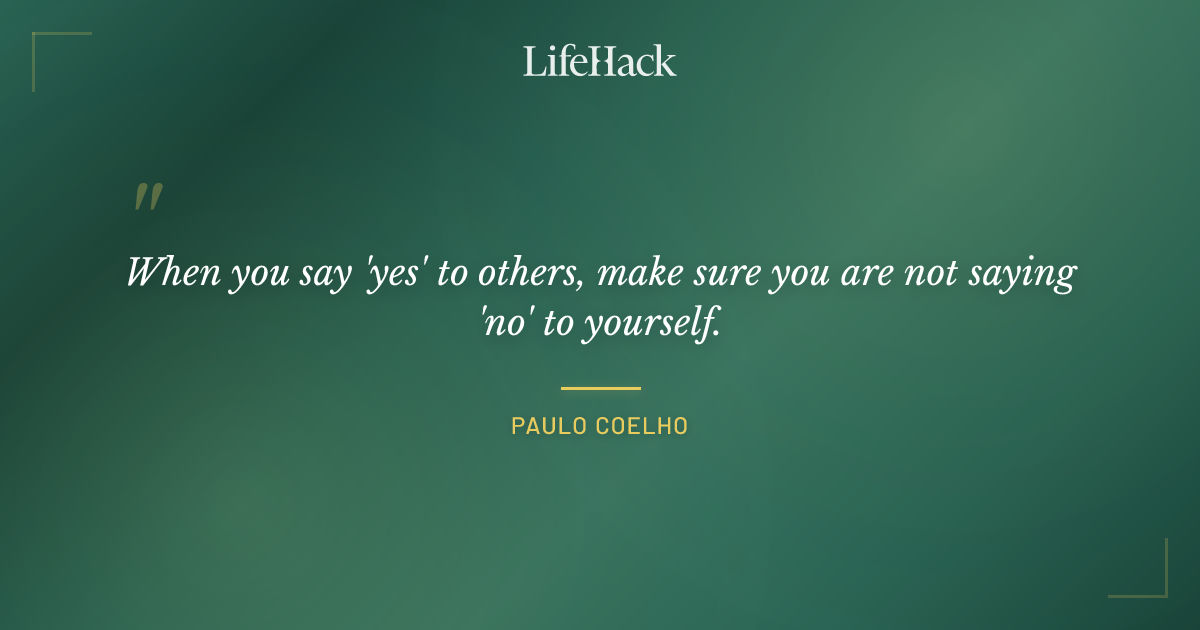 LifeHack

"

When you say 'yes' to others, make sure you are not saying 'no' to yourself.

PAULO COELHO